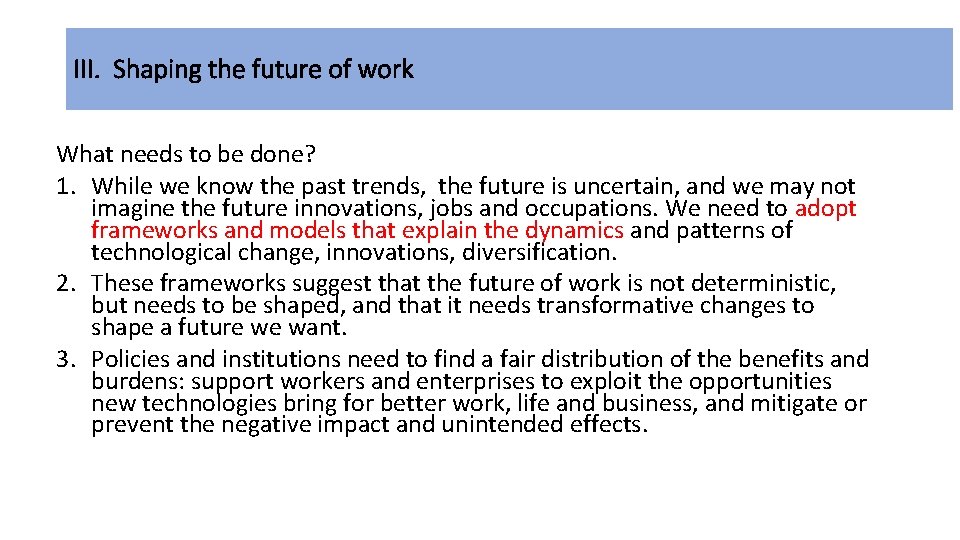 III. Shaping the future of work

What needs to be done?

1. While we know the past trends, the future is uncertain, and we may not imagine the future innovations, jobs and occupations. We need to adopt frameworks and models that explain the dynamics and patterns of technological change, innovations, diversification.
2. These frameworks suggest that the future of work is not deterministic, but needs to be shaped, and that it needs transformative changes to shape a future we want.
3. Policies and institutions need to find a fair distribution of the benefits and burdens: support workers and enterprises to exploit the opportunities new technologies bring for better work, life and business, and mitigate or prevent the negative impact and unintended effects.